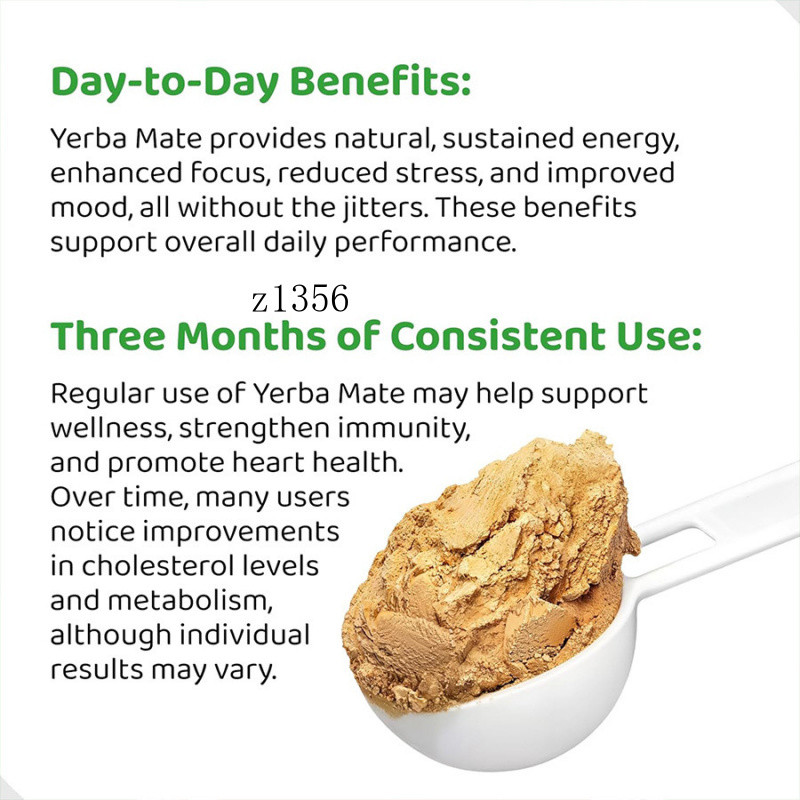 Day-to-Day Benefits:

Yerba Mate provides natural, sustained energy, enhanced focus, reduced stress, and improved mood, all without the jitters. These benefits support overall daily performance.

z1356

Three Months of Consistent Use:

Regular use of Yerba Mate may help support wellness, strengthen immunity, and promote heart health. Over time, many users notice improvements in cholesterol levels and metabolism, although individual results may vary.